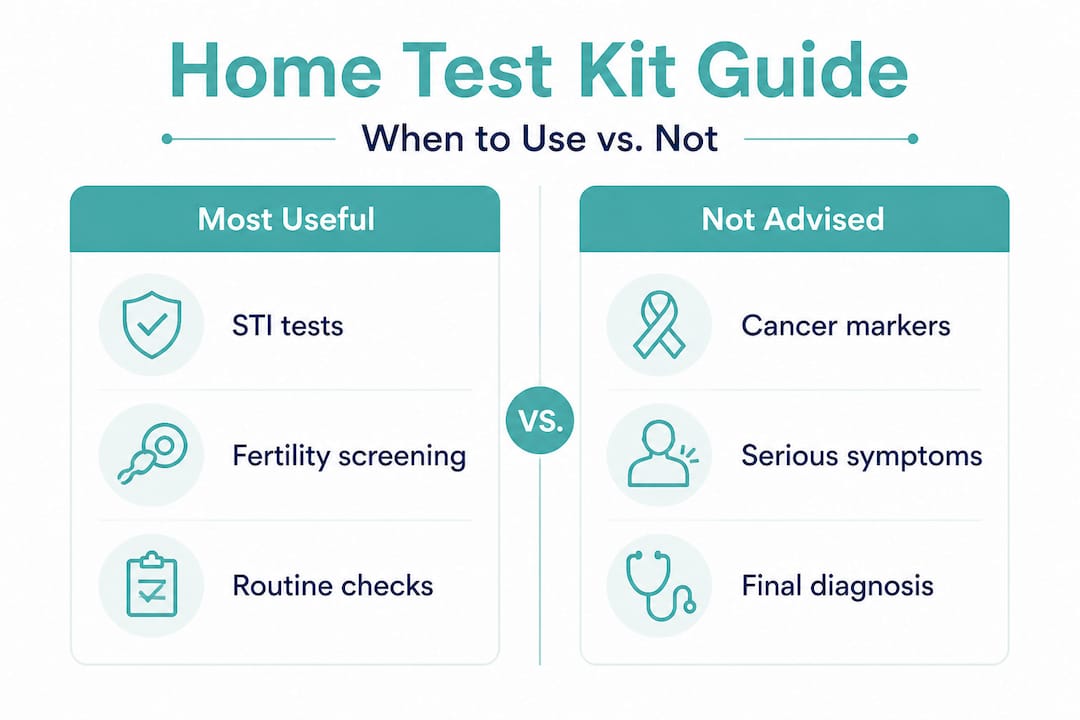 Home Test Kit Guide

When to Use vs. Not

Most Useful

STI tests

Fertility screening

Routine checks

VS.

Not Advised

Cancer markers

Serious symptoms

Final diagnosis